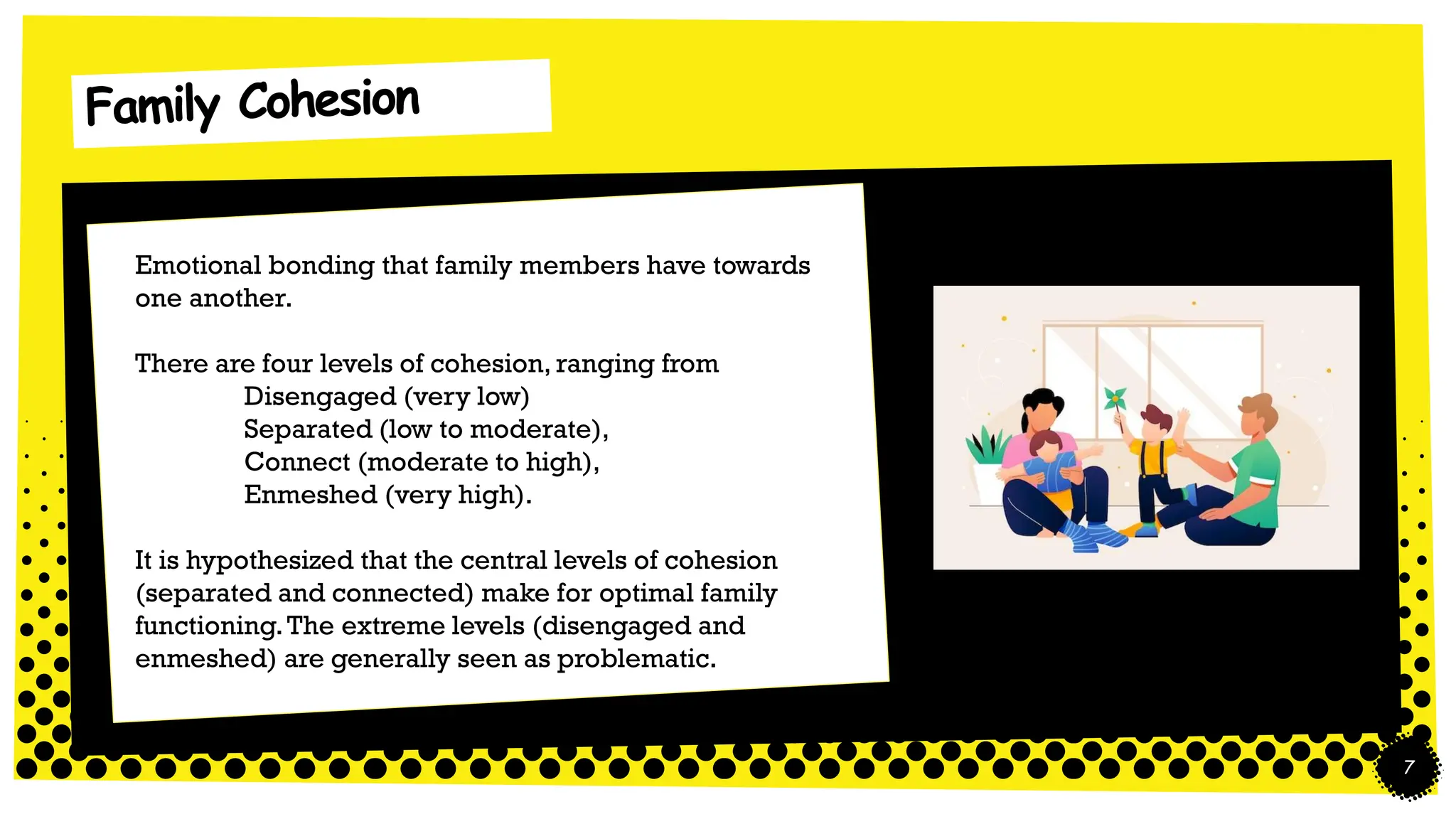 Family Cohesion

Emotional bonding that family members have towards one another.

There are four levels of cohesion, ranging from
Disengaged (very low)
Separated (low to moderate),
Connect (moderate to high),
Enmeshed (very high).

It is hypothesized that the central levels of cohesion (separated and connected) make for optimal family functioning. The extreme levels (disengaged and enmeshed) are generally seen as problematic.

7